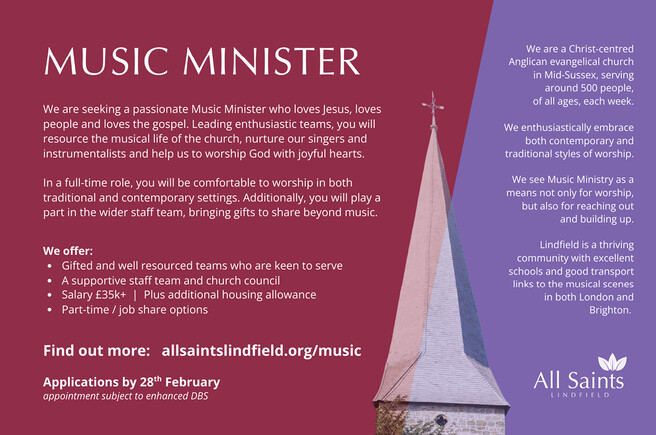 MUSIC MINISTER

We are seeking a passionate Music Minister who loves Jesus, loves people and loves the gospel. Leading enthusiastic teams, you will resource the musical life of the church, nurture our singers and instrumentalists and help us to worship God with joyful hearts.

In a full-time role, you will be comfortable to worship in both traditional and contemporary settings. Additionally, you will play a part in the wider staff team, bringing gifts to share beyond music.

We offer:
• Gifted and well resourced teams who are keen to serve
• A supportive staff team and church council
• Salary £35k+ | Plus additional housing allowance
• Part-time / job share options

Find out more: allsaintslindfield.org/music

Applications by 28$^{th}$ February
appointment subject to enhanced DBS

We are a Christ-centred Anglican evangelical church in Mid-Sussex, serving around 500 people, of all ages, each week.

We enthusiastically embrace both contemporary and traditional styles of worship.

We see Music Ministry as a means not only for worship, but also for reaching out and building up.

Lindfield is a thriving community with excellent schools and good transport links to the musical scenes in both London and Brighton.

All Saints
LINDFIELD